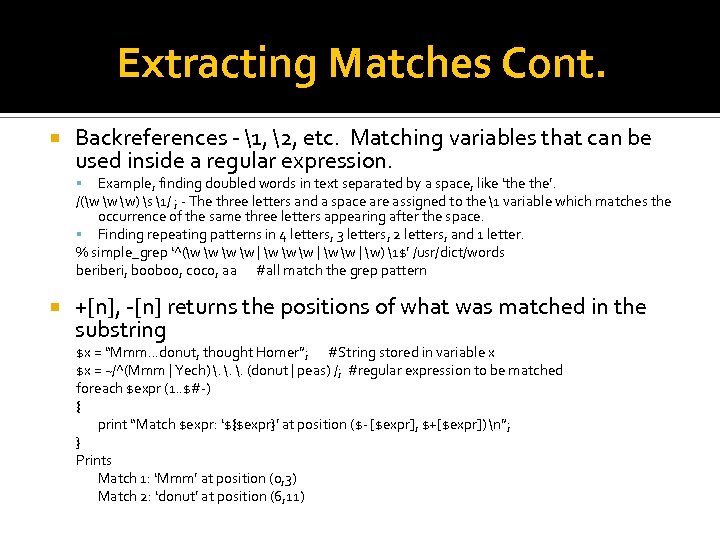 Extracting Matches Cont.

Backreferences - \1, \2, etc. Matching variables that can be used inside a regular expression.

Example, finding doubled words in text separated by a space, like 'the the'.

/(\w \w \w) \s \1/ ; - The three letters and a space are assigned to the \1 variable which matches the occurrence of the same three letters appearing after the space.

Finding repeating patterns in 4 letters, 3 letters, 2 letters, and 1 letter.

% simple_grep '^(\w \w \w \w | \w \w \w | \w \w | \w) \1$' /usr/dict/words

beriberi, booboo, coco, aa #all match the grep pattern

+[n], -[n] returns the positions of what was matched in the substring

$x = "Mmm…donut, thought Homer"; #String stored in variable x

$x = ~/^(Mmm | Yech) \. \. \. (donut | peas) /; #regular expression to be matched

foreach $expr (1..$#-)

{

print "Match $expr: '${$expr}' at position ($- [$expr], $+[$expr]) \n";

}

Prints

Match 1: 'Mmm' at position (0,3)

Match 2: 'donut' at position (6,11)